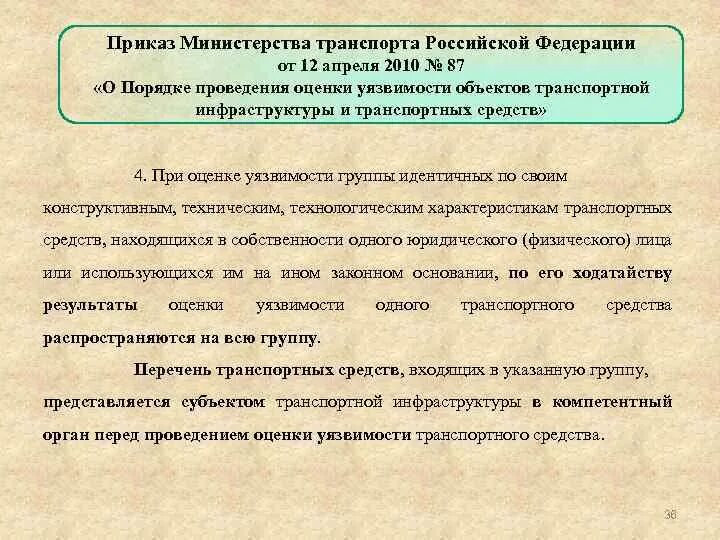 Приказ Министерства транспорта Российской Федерации от 12 апреля 2010 № 87 «О Порядке проведения оценки уязвимости объектов транспортной инфраструктуры и транспортных средств»

4. При оценке уязвимости группы идентичных по своим конструктивным, техническим, технологическим характеристикам транспортных средств, находящихся в собственности одного юридического (физического) лица или использующихся им на ином законном основании, по его ходатайству результаты оценки уязвимости одного транспортного средства распространяются на всю группу.

Перечень транспортных средств, входящих в указанную группу, представляется субъектом транспортной инфраструктуры в компетентный орган перед проведением оценки уязвимости транспортного средства.

36